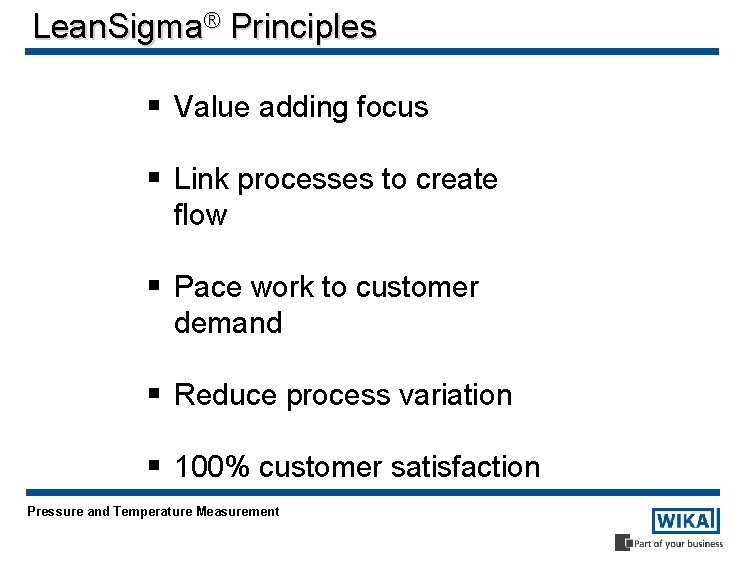 LeanSigma® Principles

▪ Value adding focus

▪ Link processes to create flow

▪ Pace work to customer demand

▪ Reduce process variation

▪ 100% customer satisfaction

Pressure and Temperature Measurement

WIKA

Part of your business